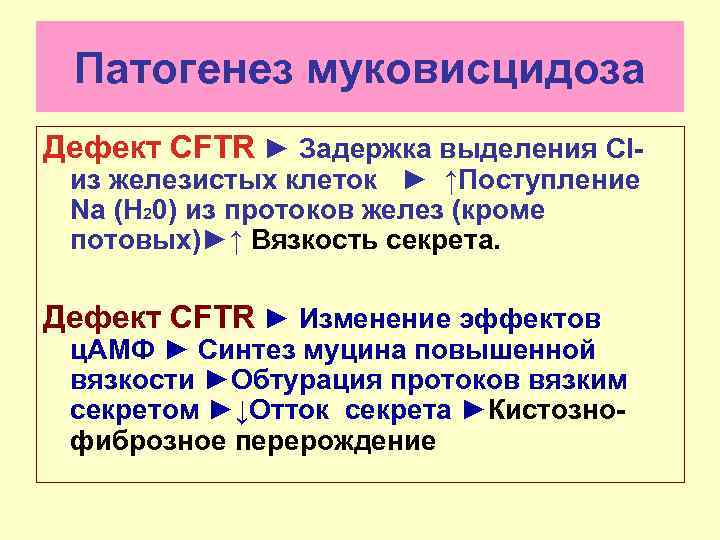 Патогенез муковисцидоза

Дефект CFTR ► Задержка выделения Cl- из железистых клеток ► ↑Поступление Na ($H_20$) из протоков желез (кроме потовых)►↑ Вязкость секрета.

Дефект CFTR ► Изменение эффектов цАМФ ► Синтез муцина повышенной вязкости ►Обтурация протоков вязким секретом ►↓Отток секрета ►Кистозно-фиброзное перерождение